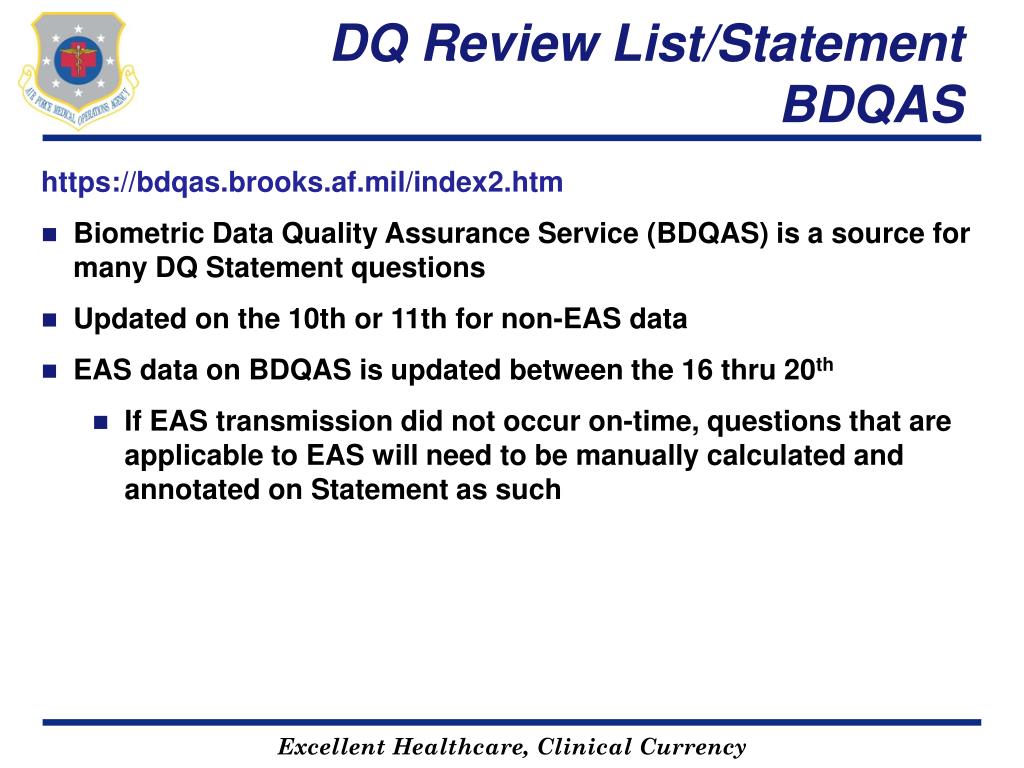 AIR FORCE MEDICAL OPERATIONS AGENCY

DQ Review List/Statement BDQAS

https://bdqas.brooks.af.mil/index2.htm

Biometric Data Quality Assurance Service (BDQAS) is a source for many DQ Statement questions

Updated on the 10th or 11th for non-EAS data

EAS data on BDQAS is updated between the 16 thru 20$^{th}$

If EAS transmission did not occur on-time, questions that are applicable to EAS will need to be manually calculated and annotated on Statement as such

Excellent Healthcare, Clinical Currency